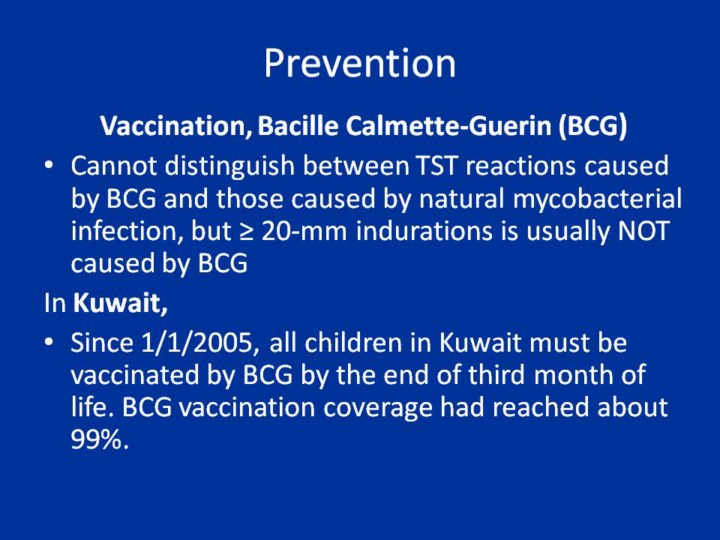 Prevention

Vaccination, Bacille Calmette-Guerin (BCG)

• Cannot distinguish between TST reactions caused by BCG and those caused by natural mycobacterial infection, but ≥ 20-mm indurations is usually NOT caused by BCG

In Kuwait,

• Since 1/1/2005, all children in Kuwait must be vaccinated by BCG by the end of third month of life. BCG vaccination coverage had reached about 99%.